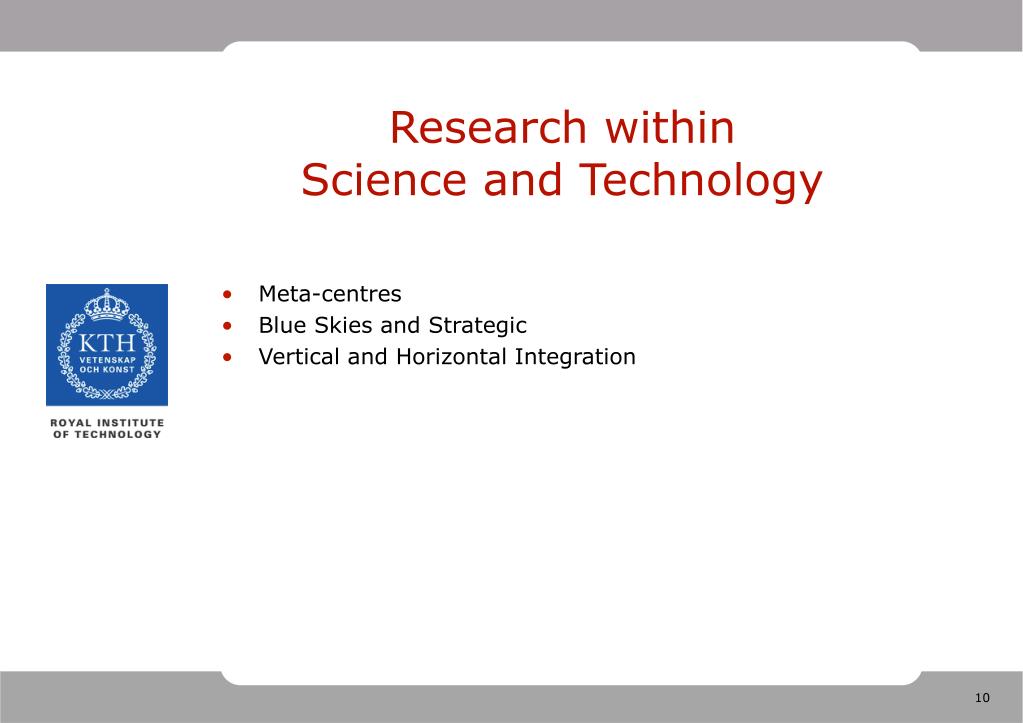 Research within
Science and Technology

KTH
VETENSKAP
OCH KONST

ROYAL INSTITUTE
OF TECHNOLOGY

• Meta-centres
• Blue Skies and Strategic
• Vertical and Horizontal Integration

10